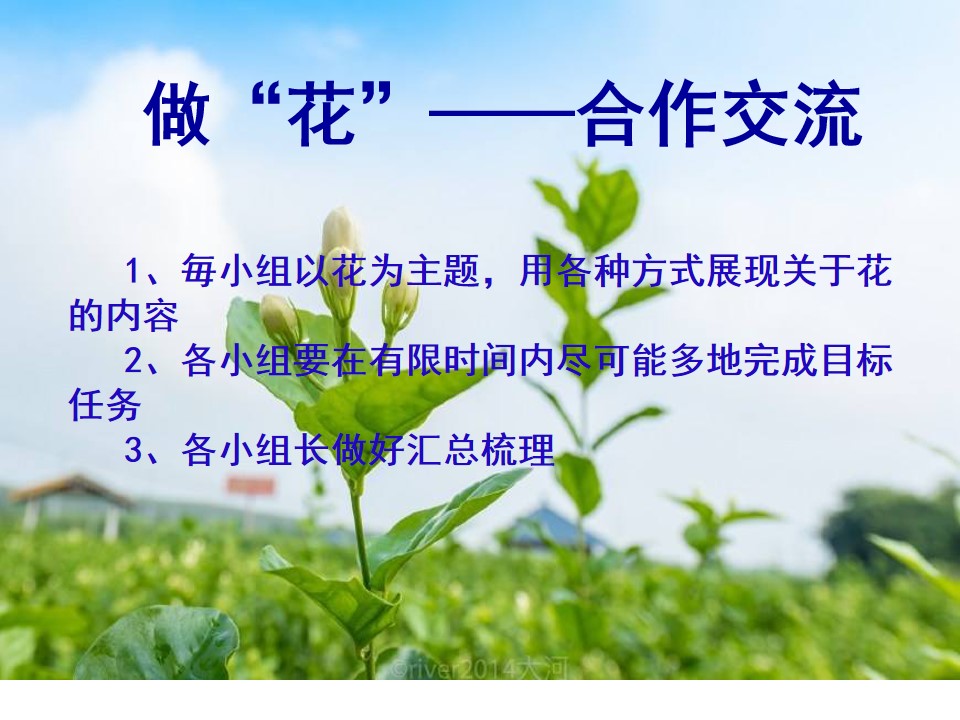 做“花”——合作交流

1、每小组以花为主题，用各种方式展现关于花的内容

2、各小组要在有限时间内尽可能多地完成目标任务

3、各小组长做好汇总梳理

©river2014大河